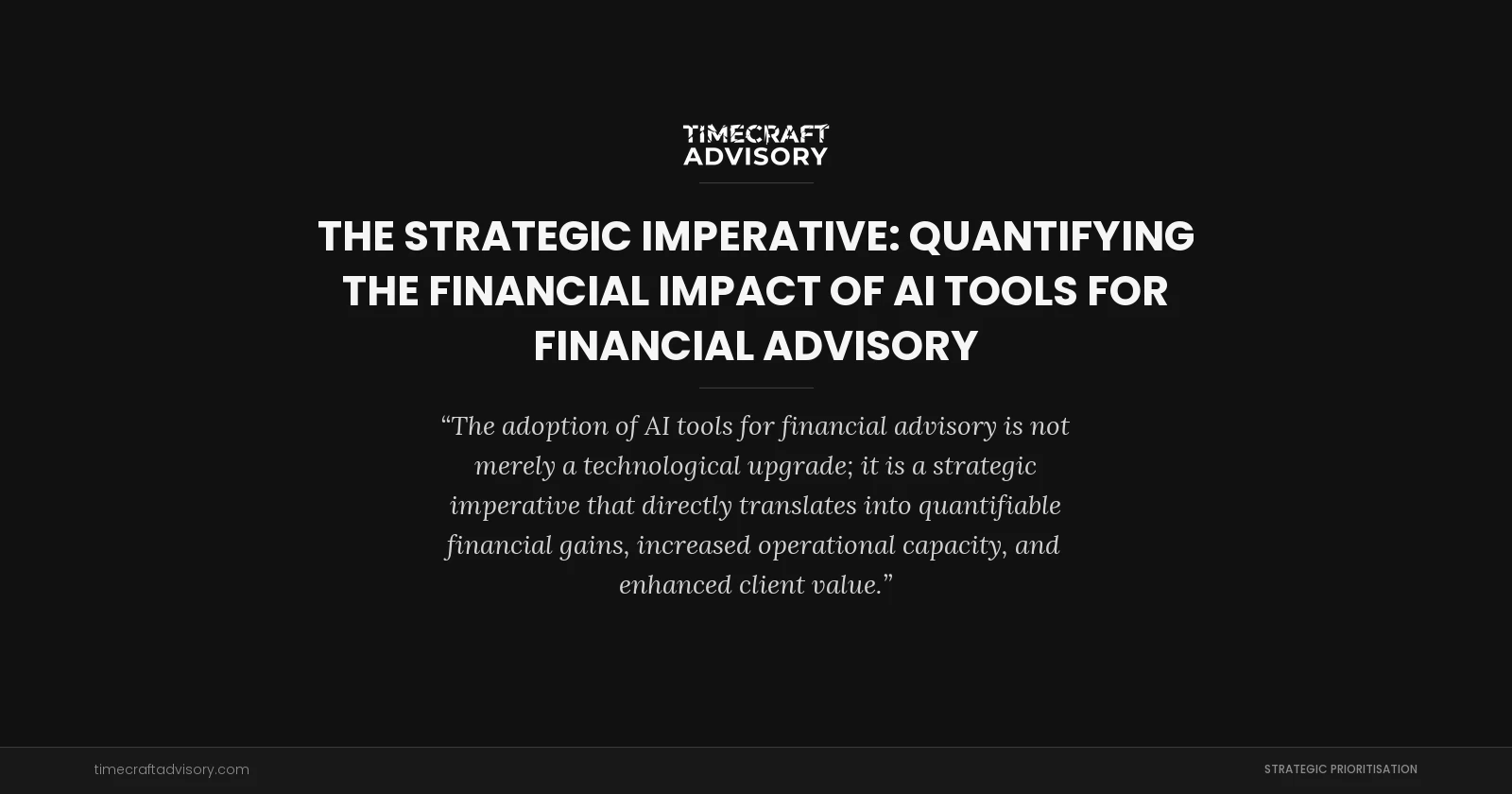 TIMECRAFT
ADVISORY

THE STRATEGIC IMPERATIVE: QUANTIFYING THE FINANCIAL IMPACT OF AI TOOLS FOR FINANCIAL ADVISORY

“The adoption of AI tools for financial advisory is not merely a technological upgrade; it is a strategic imperative that directly translates into quantifiable financial gains, increased operational capacity, and enhanced client value.”

timecraftadvisory.com

STRATEGIC PRIORITISATION